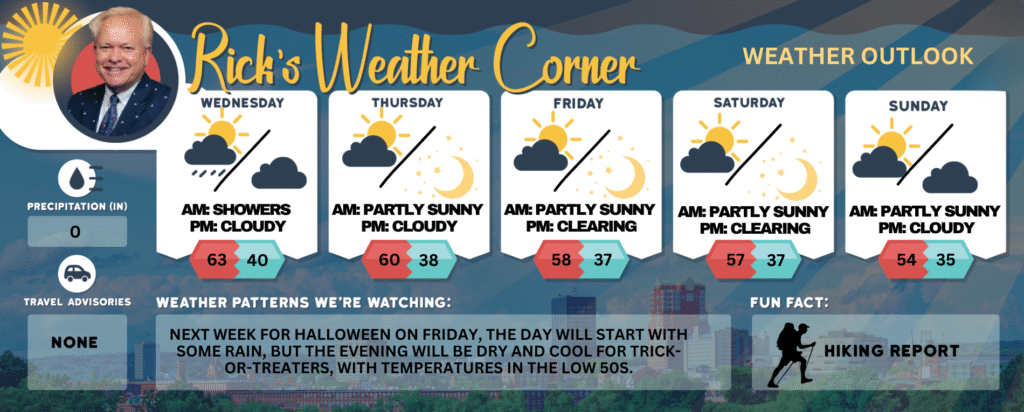 Rick's Weather Corner

WEATHER OUTLOOK

WEDNESDAY
AM: SHOWERS
PM: CLOUDY
63 40

THURSDAY
AM: PARTLY SUNNY
PM: CLOUDY
60 38

FRIDAY
AM: PARTLY SUNNY
PM: CLEARING
58 37

SATURDAY
AM: PARTLY SUNNY
PM: CLEARING
57 37

SUNDAY
AM: PARTLY SUNNY
PM: CLOUDY
54 35

PRECIPITATION (IN)
0

TRAVEL ADVISORIES
NONE

WEATHER PATTERNS WE'RE WATCHING:
NEXT WEEK FOR HALLOWEEN ON FRIDAY, THE DAY WILL START WITH SOME RAIN, BUT THE EVENING WILL BE DRY AND COOL FOR TRICK-OR-TREATERS, WITH TEMPERATURES IN THE LOW 50S.

FUN FACT:
HIKING REPORT